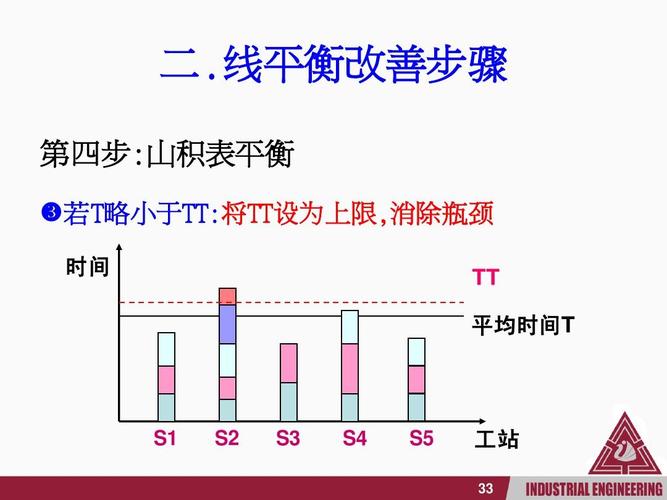 二.线平衡改善步骤

第四步:山积表平衡

❸若T略小于TT:将TT设为上限,消除瓶颈

时间

TT

平均时间T

S1 S2 S3 S4 S5

工站

33

INDUSTRIAL ENGINEERING